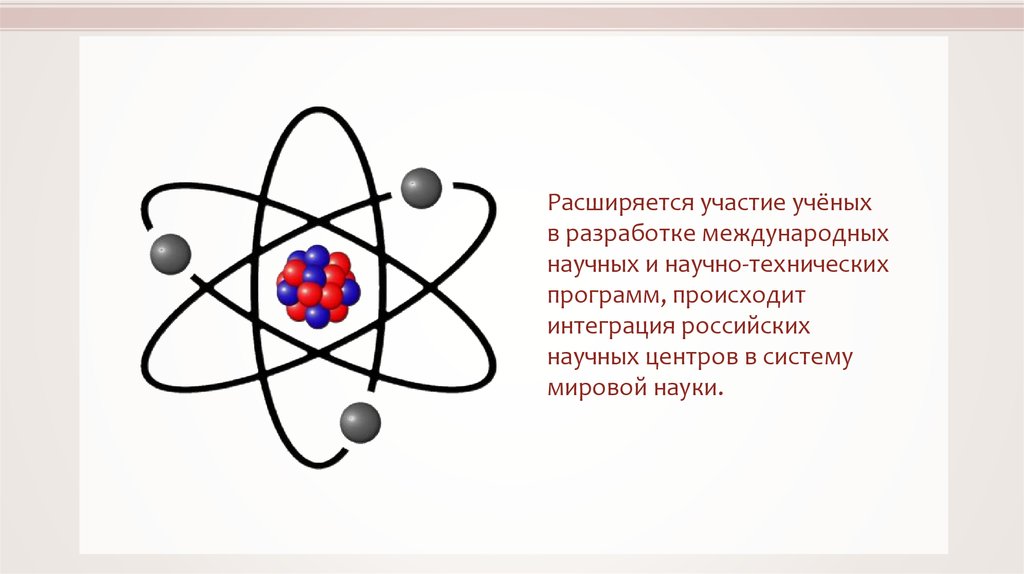 Расширяется участие учёных в разработке международных научных и научно-технических программ, происходит интеграция российских научных центров в систему мировой науки.